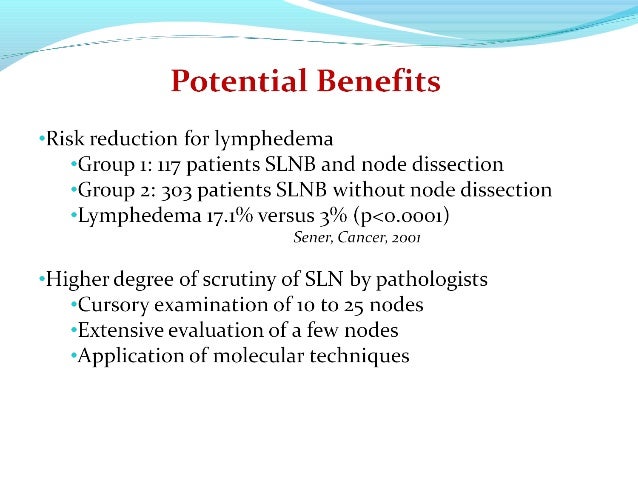 Potential Benefits

•Risk reduction for lymphedema
•Group 1: 117 patients SLNB and node dissection
•Group 2: 303 patients SLNB without node dissection
•Lymphedema 17.1% versus 3% (p<0.0001)
Sener, Cancer, 2001

•Higher degree of scrutiny of SLN by pathologists
•Cursory examination of 10 to 25 nodes
•Extensive evaluation of a few nodes
•Application of molecular techniques